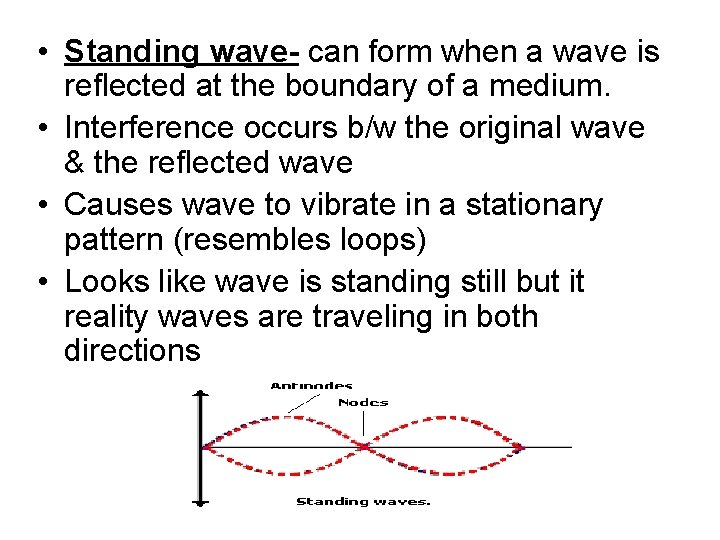 • Standing wave- can form when a wave is reflected at the boundary of a medium.
• Interference occurs b/w the original wave & the reflected wave
• Causes wave to vibrate in a stationary pattern (resembles loops)
• Looks like wave is standing still but it reality waves are traveling in both directions

Antinodes
Nodes
Standing waves.